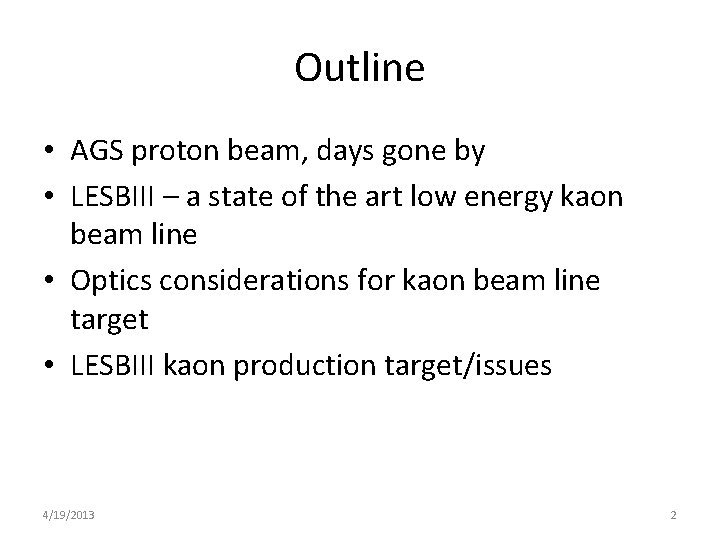 Outline

• AGS proton beam, days gone by
• LESBIII – a state of the art low energy kaon beam line
• Optics considerations for kaon beam line target
• LESBIII kaon production target/issues

4/19/2013

2